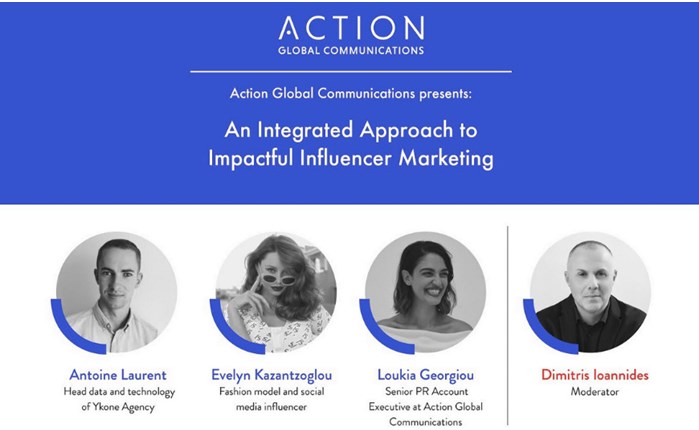 ACTION
GLOBAL COMMUNICATIONS

Action Global Communications presents:

An Integrated Approach to Impactful Influencer Marketing

Antoine Laurent
Head data and technology of Ykone Agency

Evelyn Kazantzoglou
Fashion model and social media influencer

Loukia Georgiou
Senior PR Account Executive at Action Global Communications

Dimitris Ioannides
Moderator